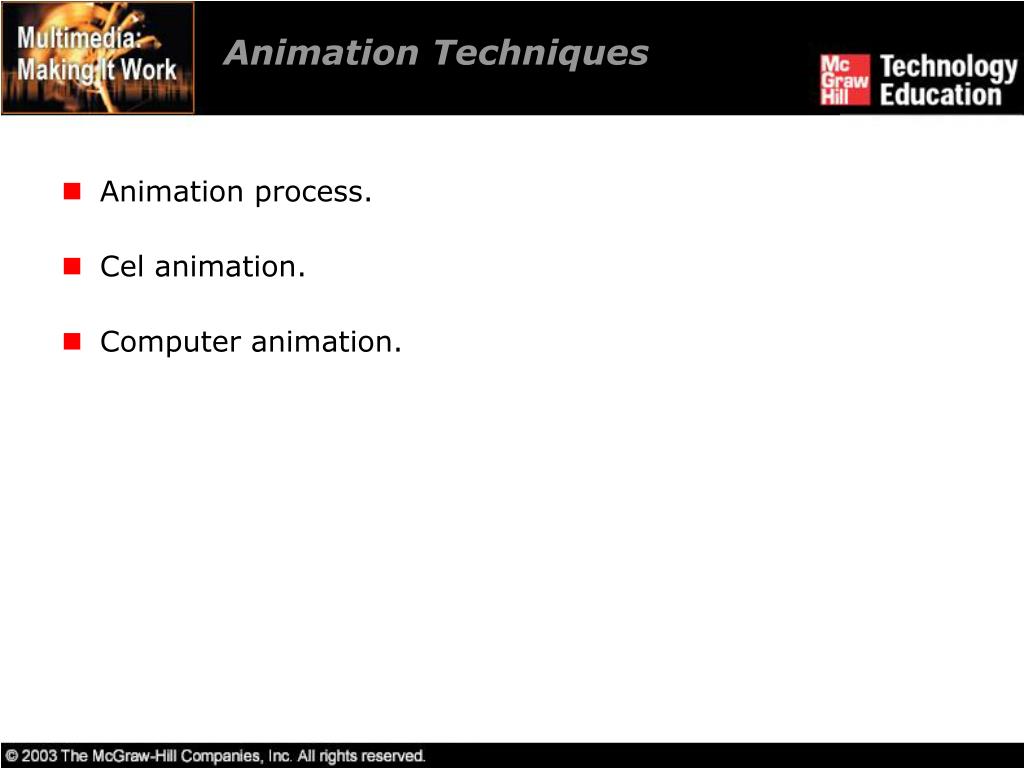 Multimedia: Making It Work

Animation Techniques

Mc Graw Hill Technology Education

Animation process.

Cel animation.

Computer animation.

© 2003 The McGraw-Hill Companies, Inc. All rights reserved.